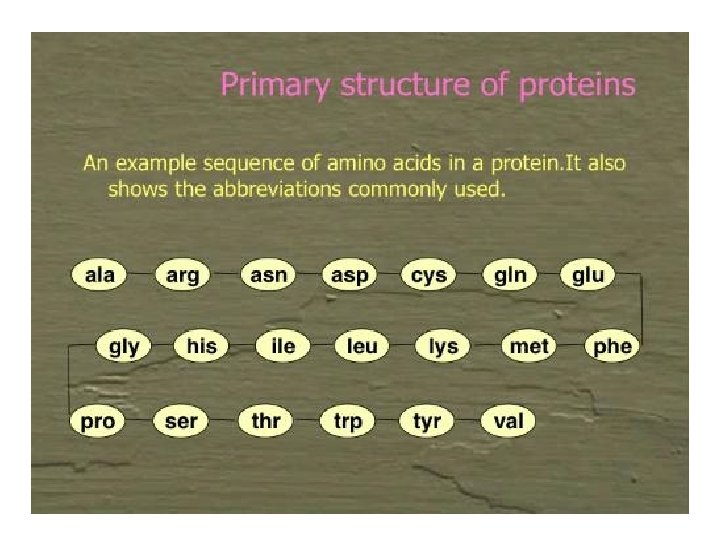 Primary structure of proteins

An example sequence of amino acids in a protein.It also shows the abbreviations commonly used.

ala arg asn asp cys gln glu

gly his ile leu lys met phe

pro ser thr trp tyr val